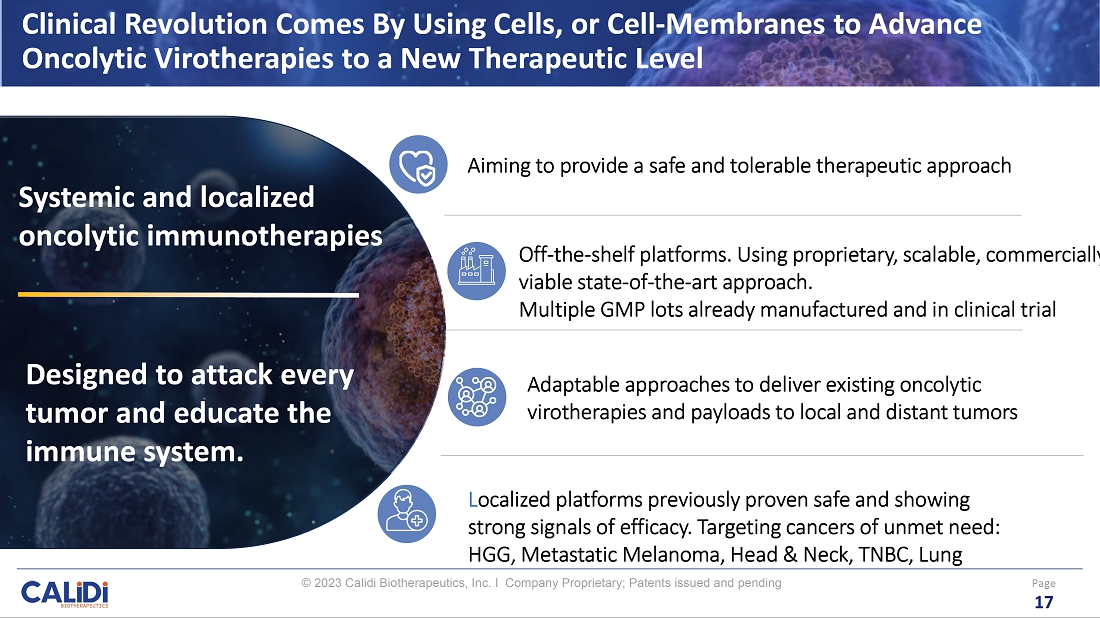 Clinical Revolution Comes By Using Cells, or Cell-Membranes to Advance Oncolytic Virotherapies to a New Therapeutic Level

Systemic and localized oncolytic immunotherapies

Designed to attack every tumor and educate the immune system.

Aiming to provide a safe and tolerable therapeutic approach

Off-the-shelf platforms. Using proprietary, scalable, commercially viable state-of-the-art approach.
Multiple GMP lots already manufactured and in clinical trial

Adaptable approaches to deliver existing oncolytic virotherapies and payloads to local and distant tumors

Localized platforms previously proven safe and showing strong signals of efficacy. Targeting cancers of unmet need: HGG, Metastatic Melanoma, Head & Neck, TNBC, Lung

CALiDi BIOTHERAPEUTICS

© 2023 Calidi Biotherapeutics, Inc. I Company Proprietary; Patents issued and pending

Page
17